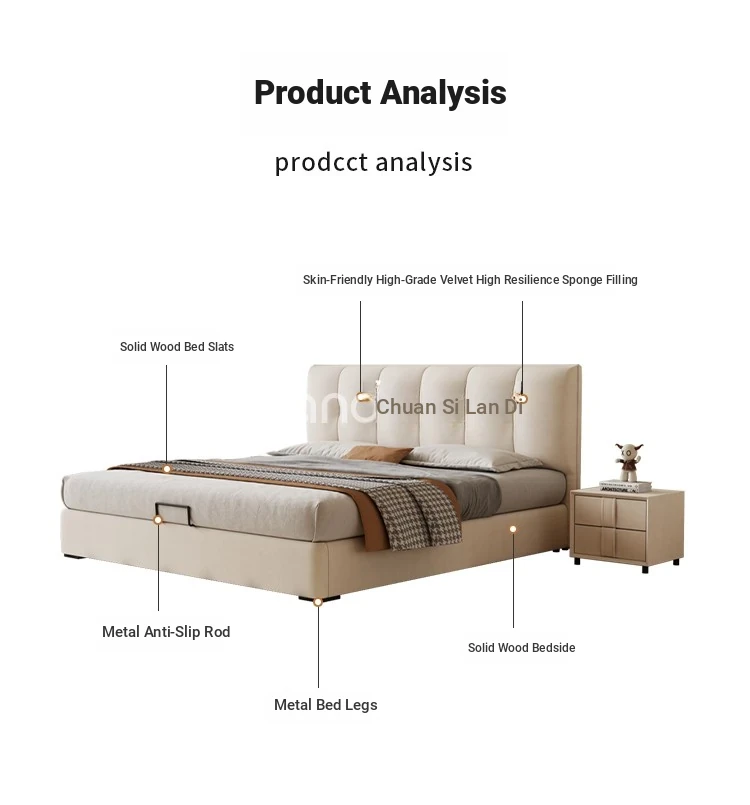 Product Analysis

prodcct analysis

Skin-Friendly High-Grade Velvet High Resilience Sponge Filling

Solid Wood Bed Slats

Chuan Si Lan Di

Metal Anti-Slip Rod

Solid Wood Bedside

Metal Bed Legs